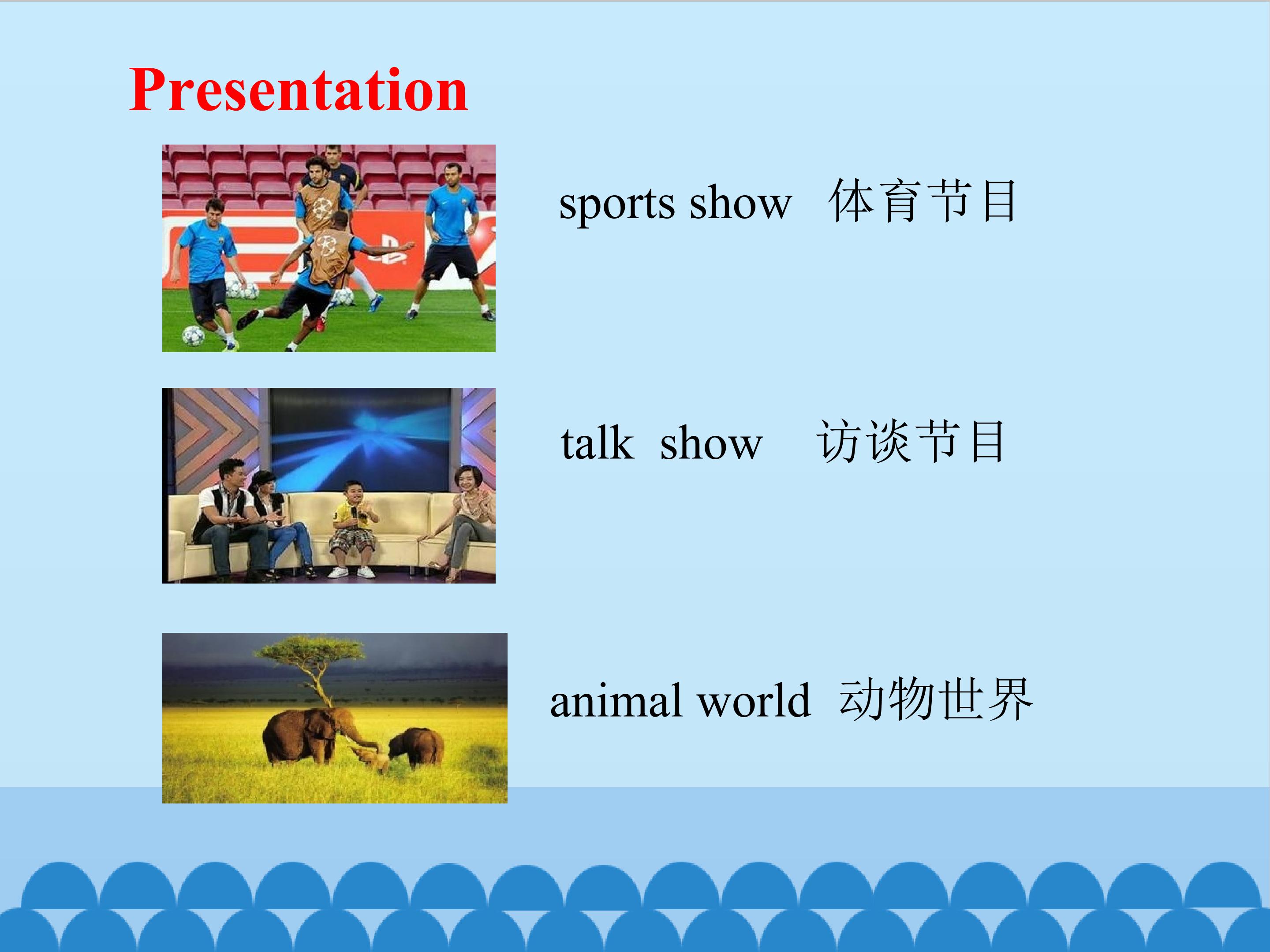 Presentation

sports show 体育节目

talk show 访谈节目

animal world 动物世界